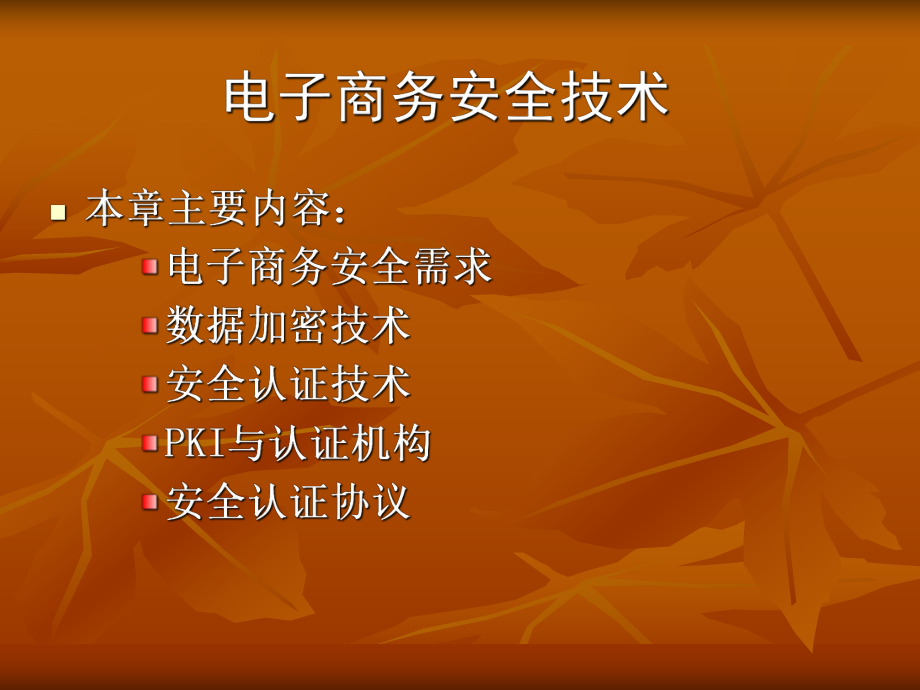 电子商务安全技术

本章主要内容：

电子商务安全需求

数据加密技术

安全认证技术

PKI与认证机构

安全认证协议